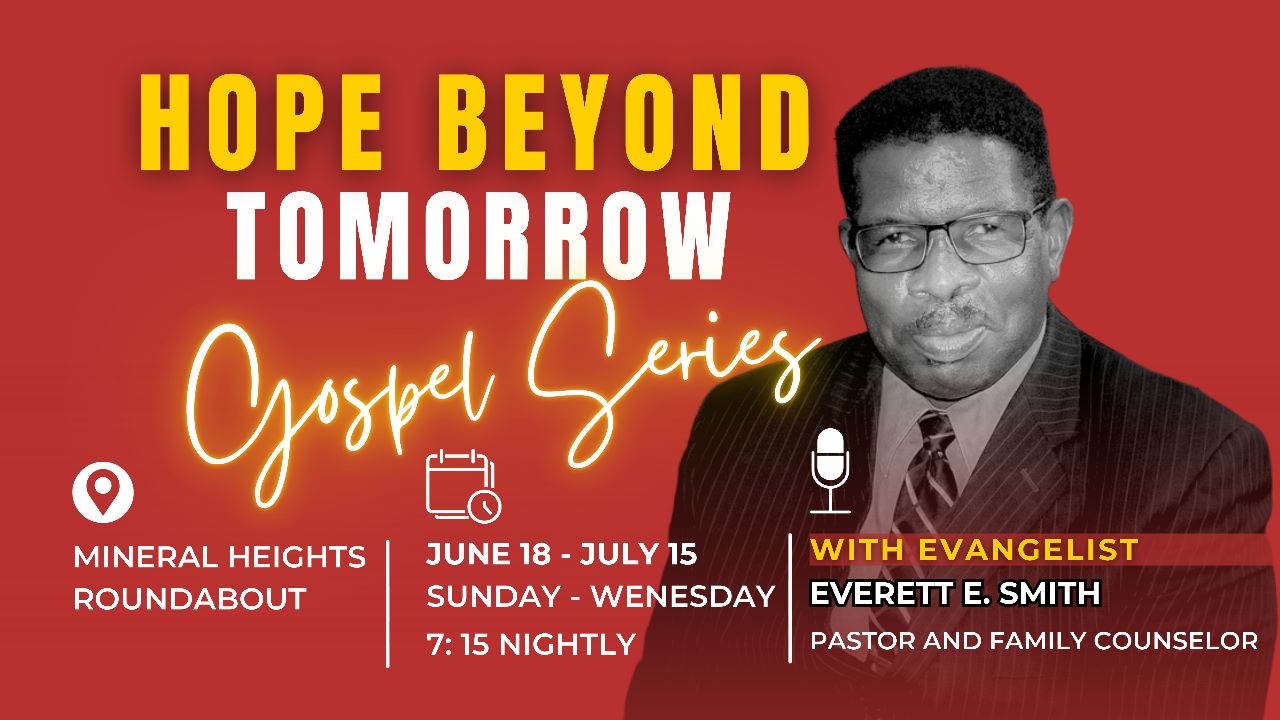 HOPE BEYOND
TOMORROW
Gospel Series

MINERAL HEIGHTS ROUNDABOUT

JUNE 18 - JULY 15
SUNDAY - WENESDAY
7: 15 NIGHTLY

WITH EVANGELIST
EVERETT E. SMITH
PASTOR AND FAMILY COUNSELOR